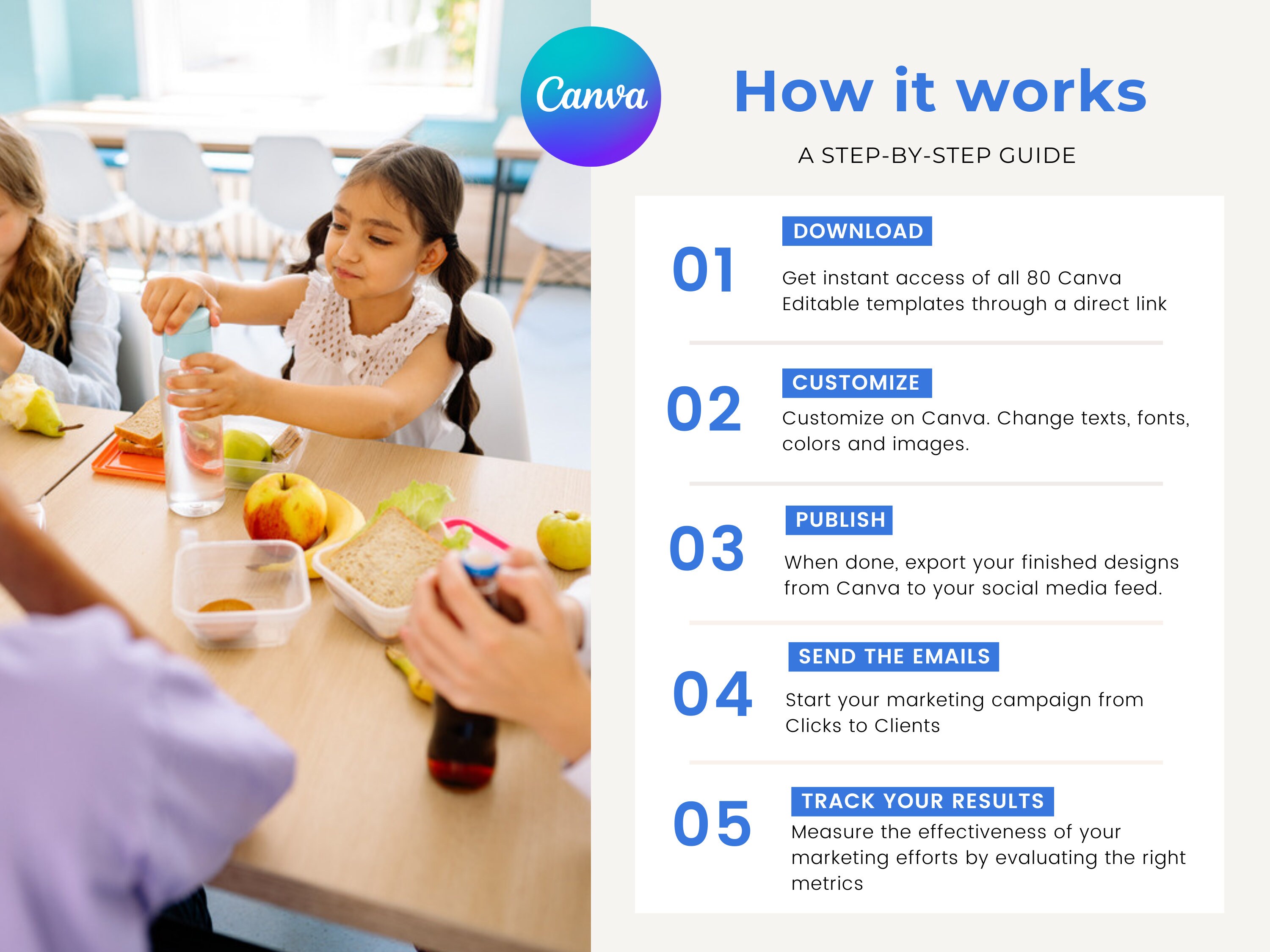 Canva

How it works

A STEP-BY-STEP GUIDE

01

DOWNLOAD

Get instant access of all 80 Canva Editable templates through a direct link

02

CUSTOMIZE

Customize on Canva. Change texts, fonts, colors and images.

03

PUBLISH

When done, export your finished designs from Canva to your social media feed.

04

SEND THE EMAILS

Start your marketing campaign from Clicks to Clients

05

TRACK YOUR RESULTS

Measure the effectiveness of your marketing efforts by evaluating the right metrics